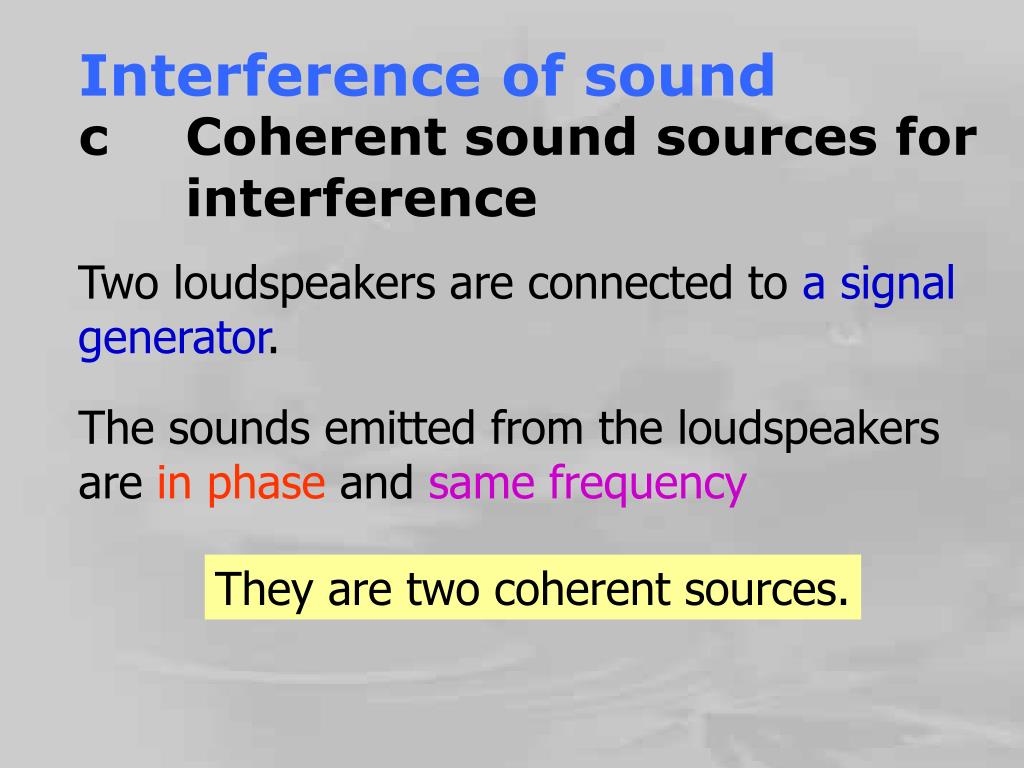 Interference of sound
c Coherent sound sources for interference

Two loudspeakers are connected to a signal generator.

The sounds emitted from the loudspeakers are in phase and same frequency

They are two coherent sources.